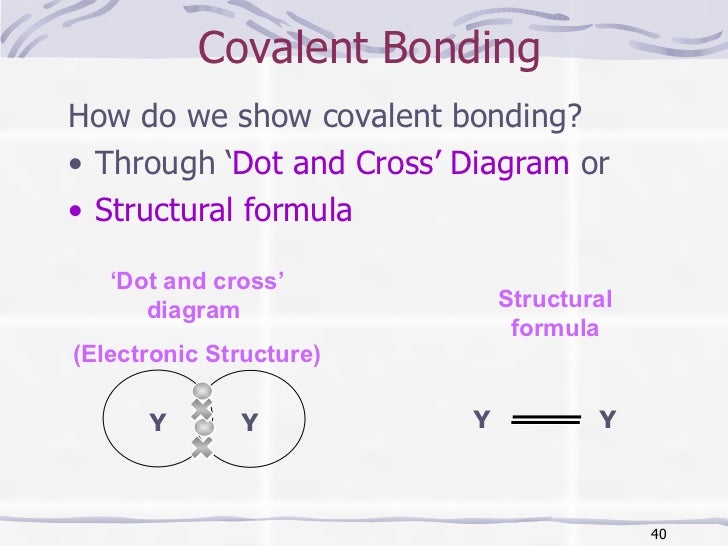 Covalent Bonding

How do we show covalent bonding?

• Through ‘Dot and Cross’ Diagram or

• Structural formula

‘Dot and cross’ diagram

(Electronic Structure)

Y Y

Structural formula

Y Y

40